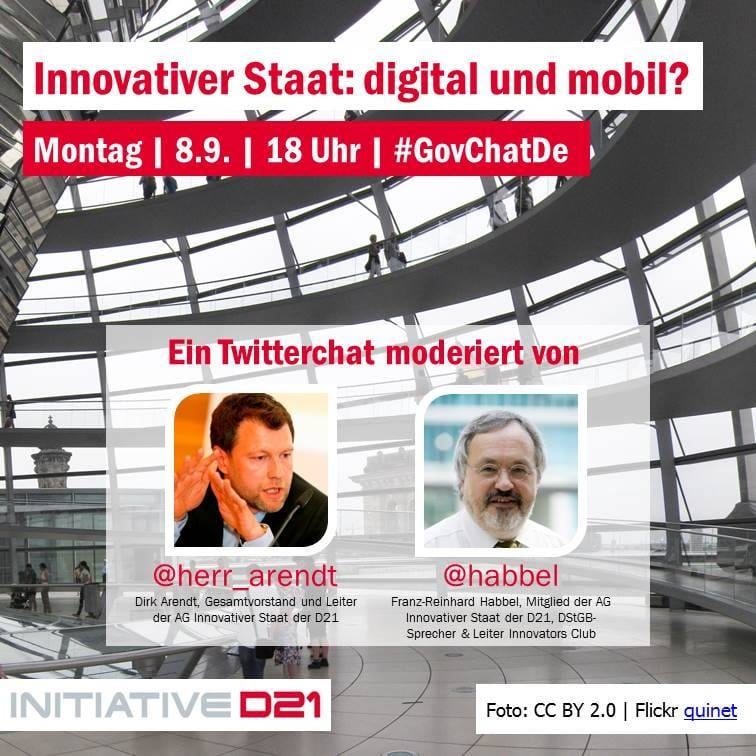 Innovativer Staat: digital und mobil?

Montag | 8.9. | 18 Uhr | #GovChatDe

Ein Twitterchat moderiert von

@herr_arendt
Dirk Arendt, Gesamtvorstand und Leiter der AG Innovativer Staat der D21

@habbel
Franz-Reinhard Habbel, Mitglied der AG Innovativer Staat der D21, DStGB-Sprecher & Leiter Innovators Club

INITIATIVE D21

Foto: CC BY 2.0 | Flickr quinet